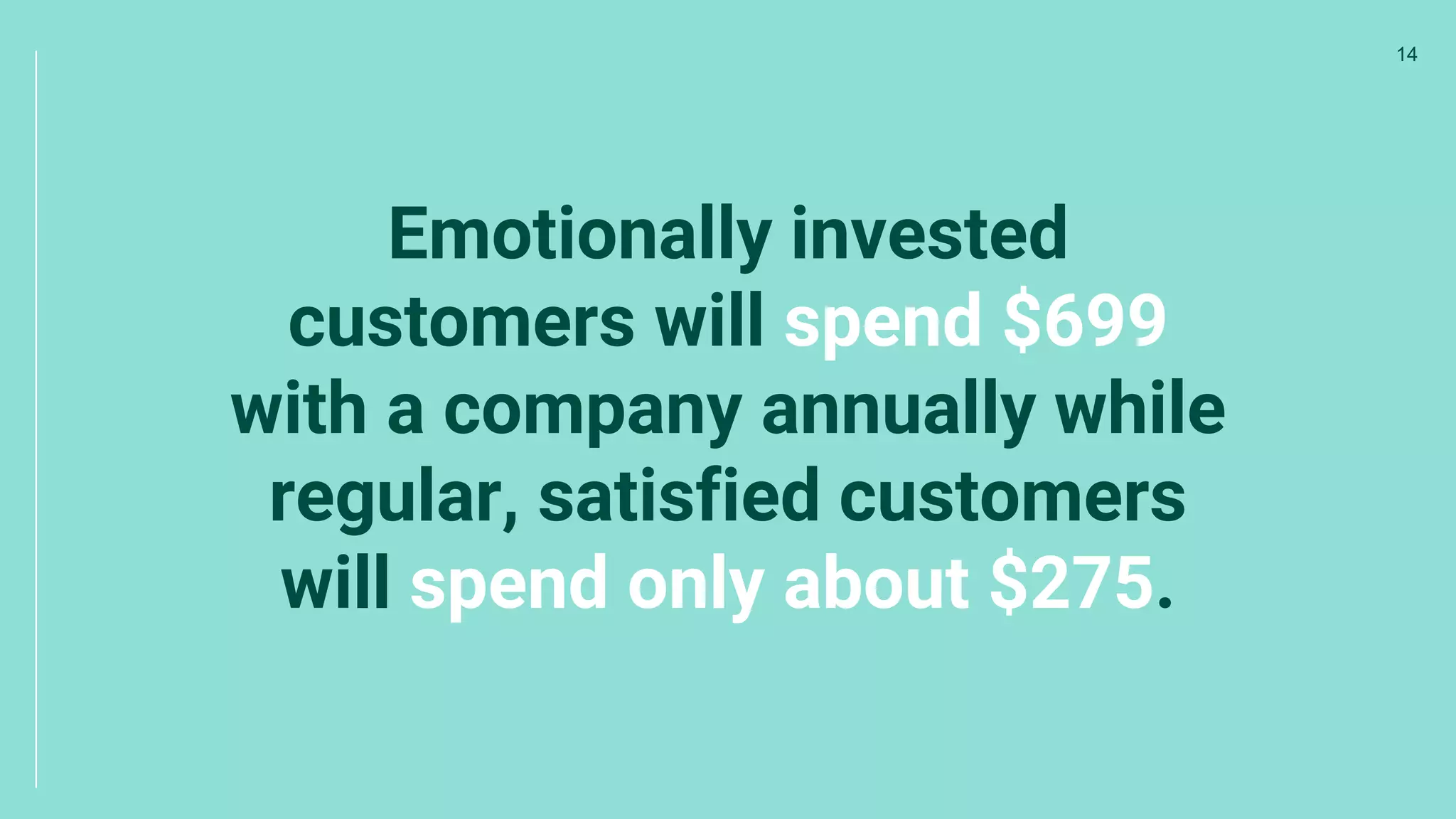 14

Emotionally invested customers will spend \$699 with a company annually while regular, satisfied customers will spend only about \$275.